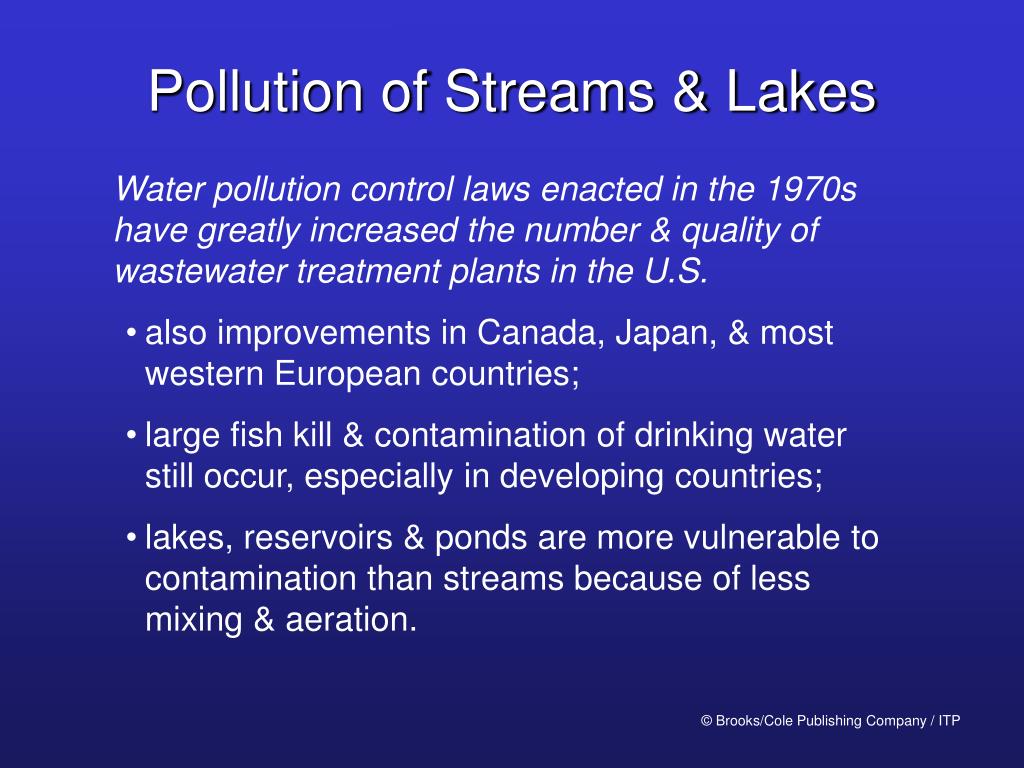 Pollution of Streams & Lakes

Water pollution control laws enacted in the 1970s have greatly increased the number & quality of wastewater treatment plants in the U.S.

• also improvements in Canada, Japan, & most western European countries;

• large fish kill & contamination of drinking water still occur, especially in developing countries;

• lakes, reservoirs & ponds are more vulnerable to contamination than streams because of less mixing & aeration.

© Brooks/Cole Publishing Company / ITP